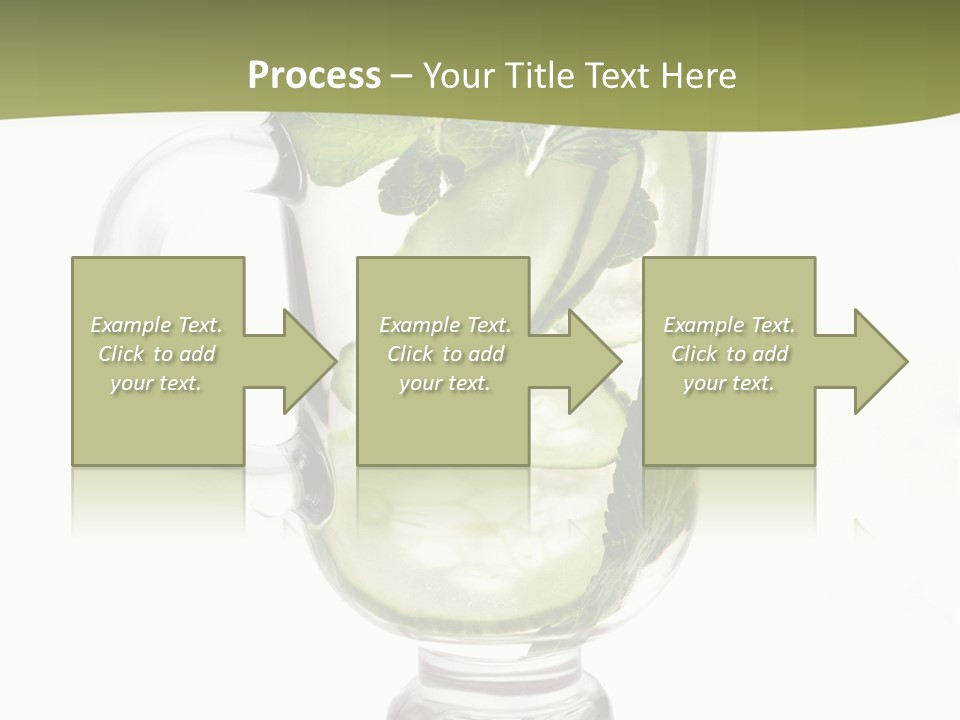 Process – Your Title Text Here

Example Text. Click to add your text.

Example Text. Click to add your text.

Example Text. Click to add your text.